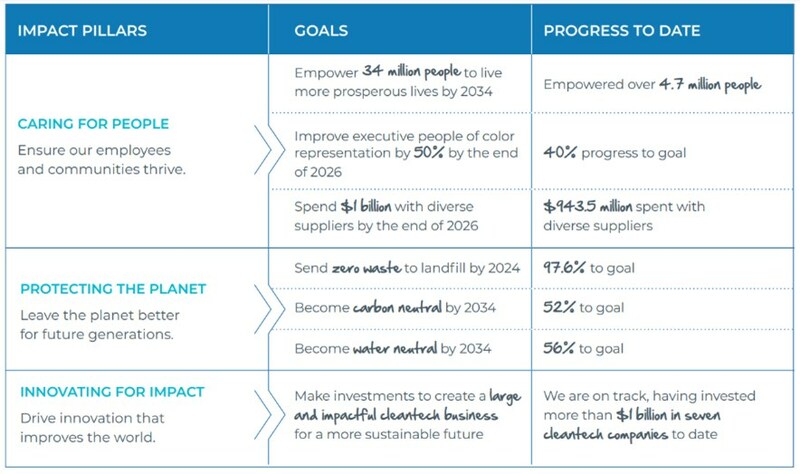 | IMPACT PILLARS | GOALS | PROGRESS TO DATE |
|---|---|---|
| CARING FOR PEOPLE Ensure our employees and communities thrive. | Empower 34 million people to live more prosperous lives by 2034 | Empowered over 4.7 million people |
| | Improve executive people of color representation by 50% by the end of 2026 | 40% progress to goal |
| | Spend $1 billion with diverse suppliers by the end of 2026 | $943.5 million spent with diverse suppliers |
| PROTECTING THE PLANET Leave the planet better for future generations. | Send zero waste to landfill by 2024 | 97.6% to goal |
| | Become carbon neutral by 2034 | 52% to goal |
| | Become water neutral by 2034 | 56% to goal |
| INNOVATING FOR IMPACT Drive innovation that improves the world. | Make investments to create a large and impactful cleantech business for a more sustainable future | We are on track, having invested more than $1 billion in seven cleantech companies to date |